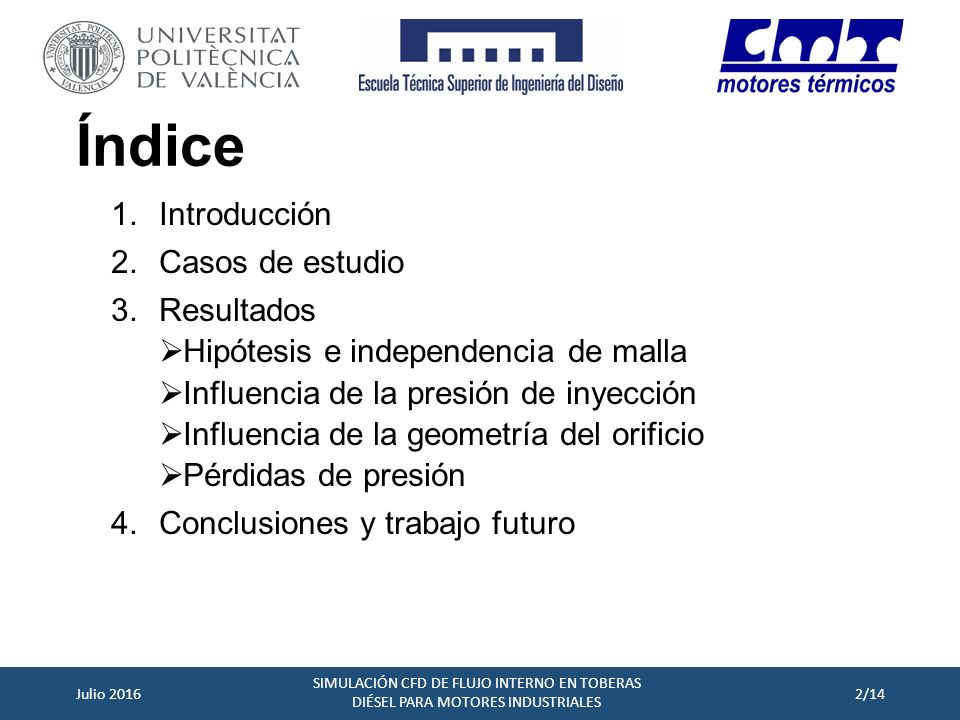 UNIVERSITAT POLITÈCNICA DE VALÈNCIA

Escuela Técnica Superior de Ingeniería del Diseño

cmt
motores térmicos

Índice

1. Introducción
2. Casos de estudio
3. Resultados
➢Hipótesis e independencia de malla
➢Influencia de la presión de inyección
➢Influencia de la geometría del orificio
➢Pérdidas de presión
4. Conclusiones y trabajo futuro

Julio 2016

SIMULACIÓN CFD DE FLUJO INTERNO EN TOBERAS DIÉSEL PARA MOTORES INDUSTRIALES

2/14